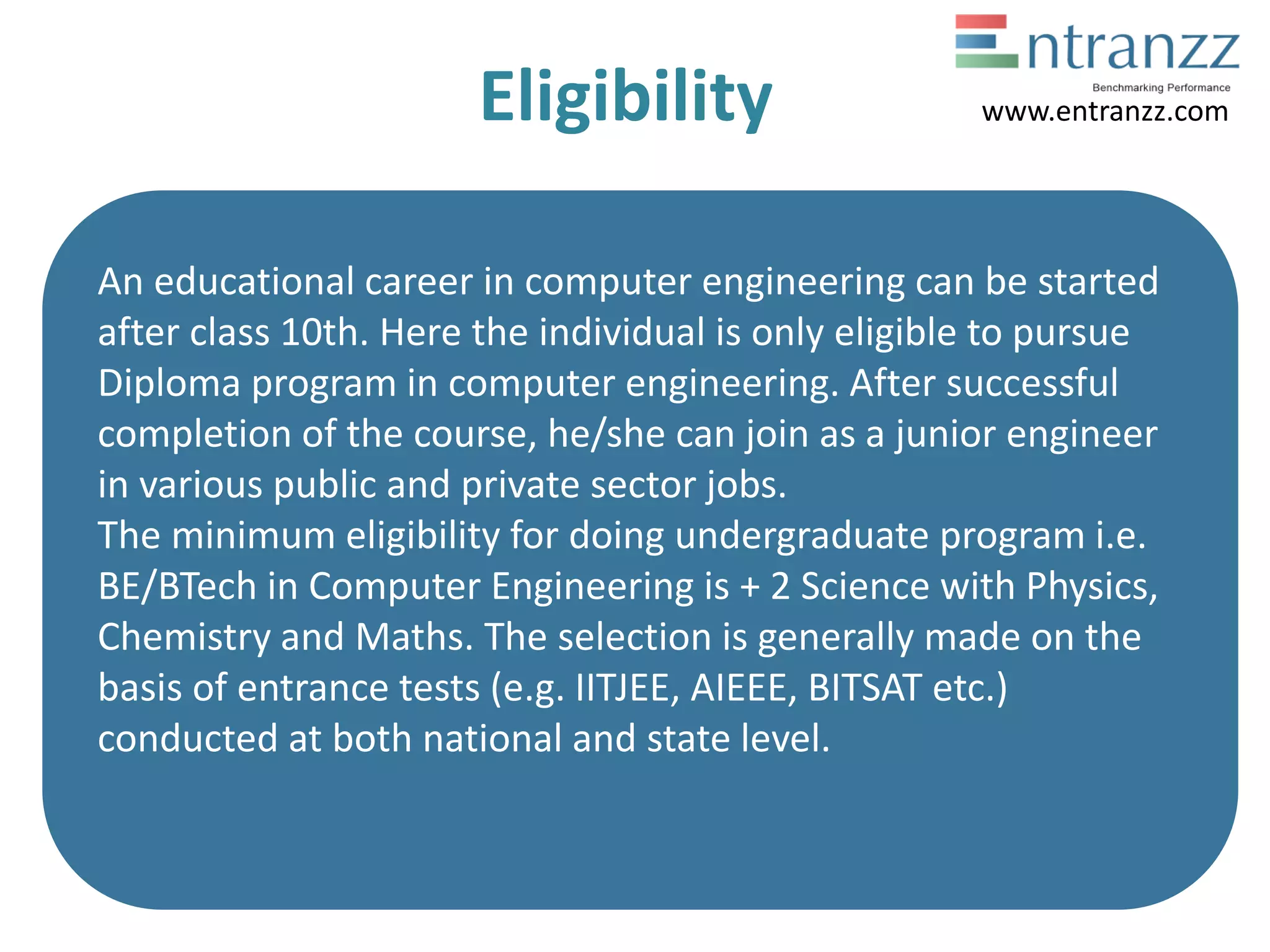 Eligibility

Entranzz
Benchmarking Performance
www.entranzz.com

An educational career in computer engineering can be started after class 10th. Here the individual is only eligible to pursue Diploma program in computer engineering. After successful completion of the course, he/she can join as a junior engineer in various public and private sector jobs.
The minimum eligibility for doing undergraduate program i.e. BE/BTech in Computer Engineering is + 2 Science with Physics, Chemistry and Maths. The selection is generally made on the basis of entrance tests (e.g. IITJEE, AIEEE, BITSAT etc.) conducted at both national and state level.